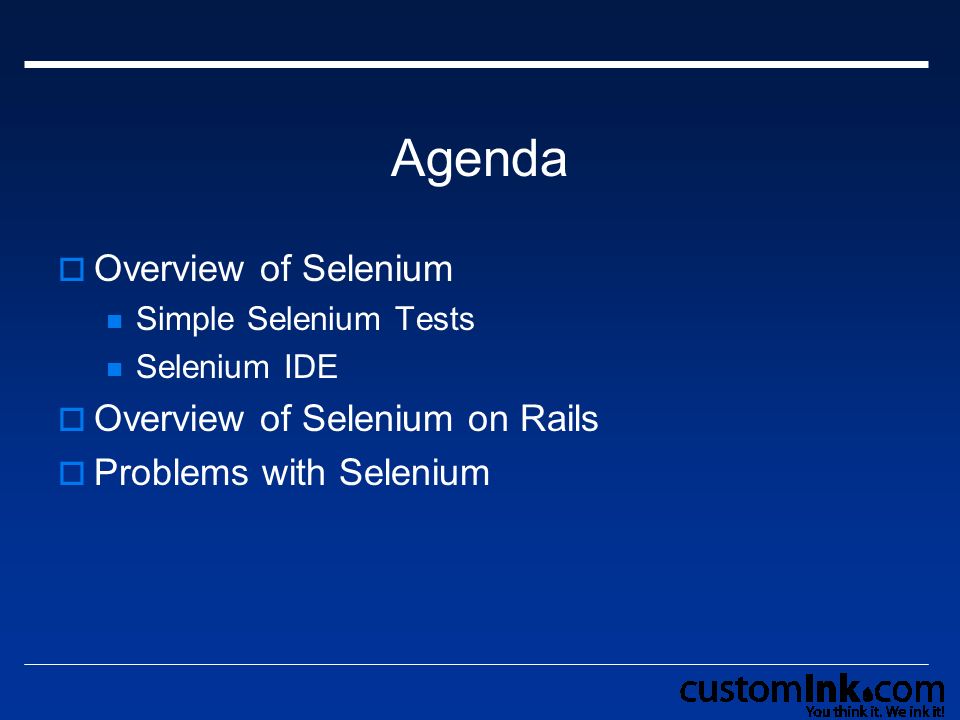 Agenda

Overview of Selenium

Simple Selenium Tests

Selenium IDE

Overview of Selenium on Rails

Problems with Selenium

customInk.com
You think it. We ink it!